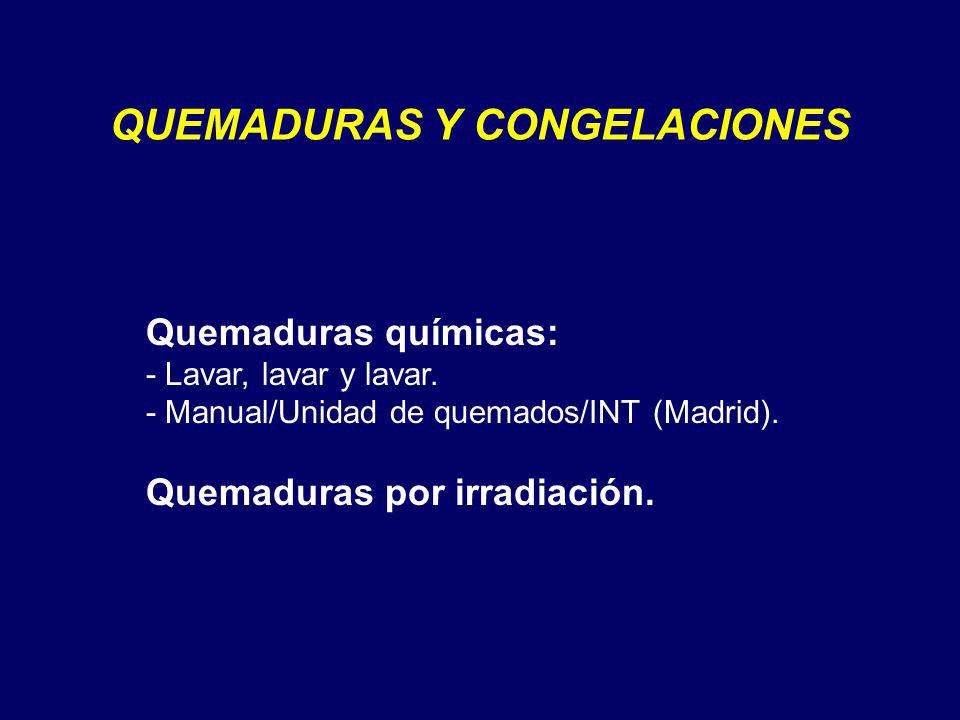 QUEMADURAS Y CONGELACIONES

Quemaduras químicas:
- Lavar, lavar y lavar.
- Manual/Unidad de quemados/INT (Madrid).

Quemaduras por irradiación.